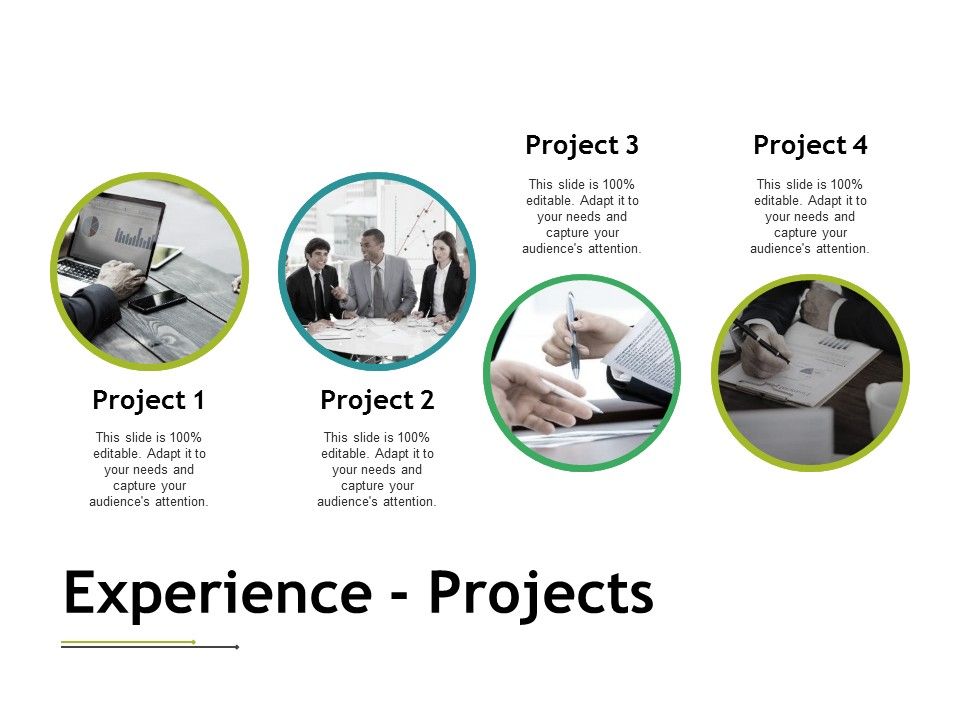 Project 3

This slide is 100% editable. Adapt it to your needs and capture your audience's attention.

Project 4

This slide is 100% editable. Adapt it to your needs and capture your audience's attention.

Project 1

This slide is 100% editable. Adapt it to your needs and capture your audience's attention.

Project 2

This slide is 100% editable. Adapt it to your needs and capture your audience's attention.

Experience - Projects